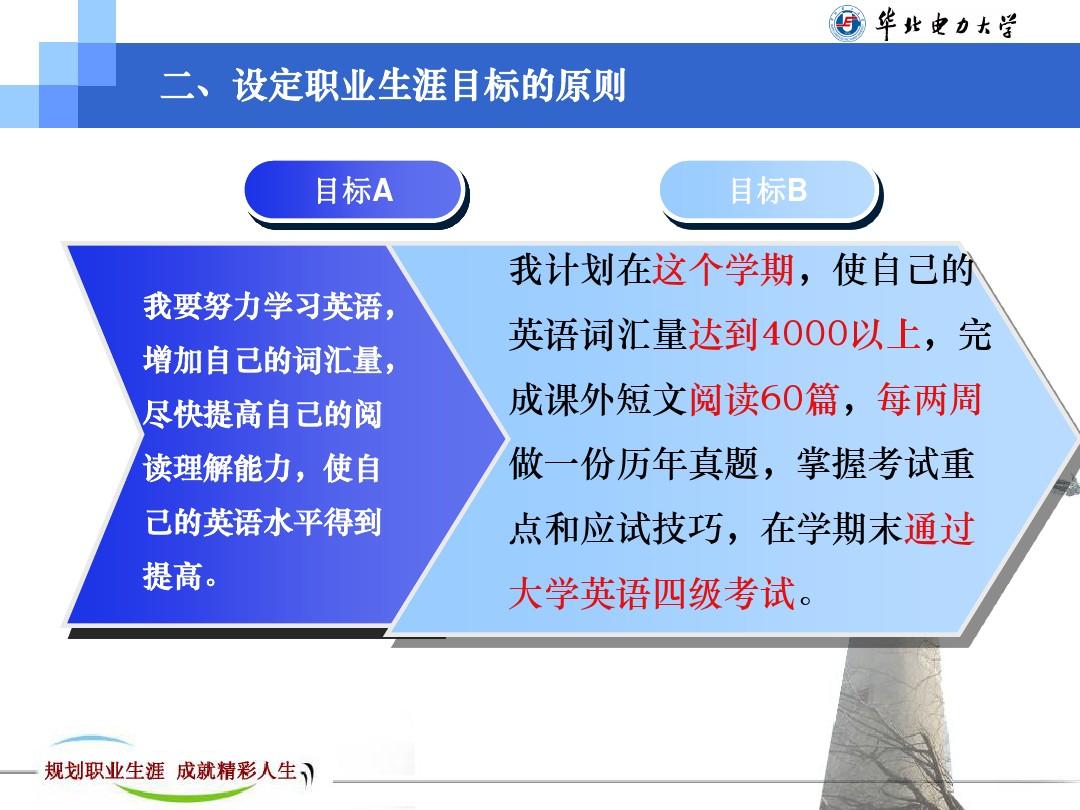 华北电力大学

二、设定职业生涯目标的原则

目标A

目标B

我要努力学习英语，增加自己的词汇量，尽快提高自己的阅读理解能力，使自己的英语水平得到提高。

我计划在这个学期，使自己的英语词汇量达到4000以上，完成课外短文阅读60篇，每两周做一份历年真题，掌握考试重点和应试技巧，在学期末通过大学英语四级考试。

规划职业生涯 成就精彩人生